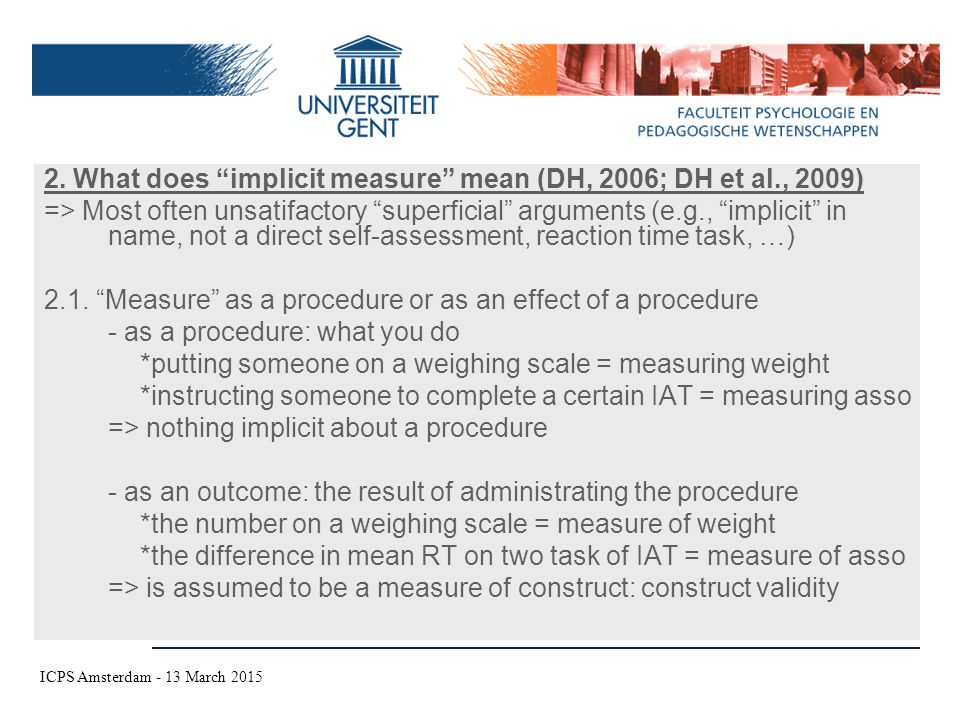 UNIVERSITEIT GENT

FACULTEIT PSYCHOLOGIE EN PEDAGOGISCHE WETENSCHAPPEN

2. What does “implicit measure” mean (DH, 2006; DH et al., 2009)
=> Most often unsatifactory “superficial” arguments (e.g., “implicit” in name, not a direct self-assessment, reaction time task, …)

2.1. “Measure” as a procedure or as an effect of a procedure
- as a procedure: what you do
*putting someone on a weighing scale = measuring weight
*instructing someone to complete a certain IAT = measuring asso
=> nothing implicit about a procedure

- as an outcome: the result of administrating the procedure
*the number on a weighing scale = measure of weight
*the difference in mean RT on two task of IAT = measure of asso
=> is assumed to be a measure of construct: construct validity

ICPS Amsterdam - 13 March 2015